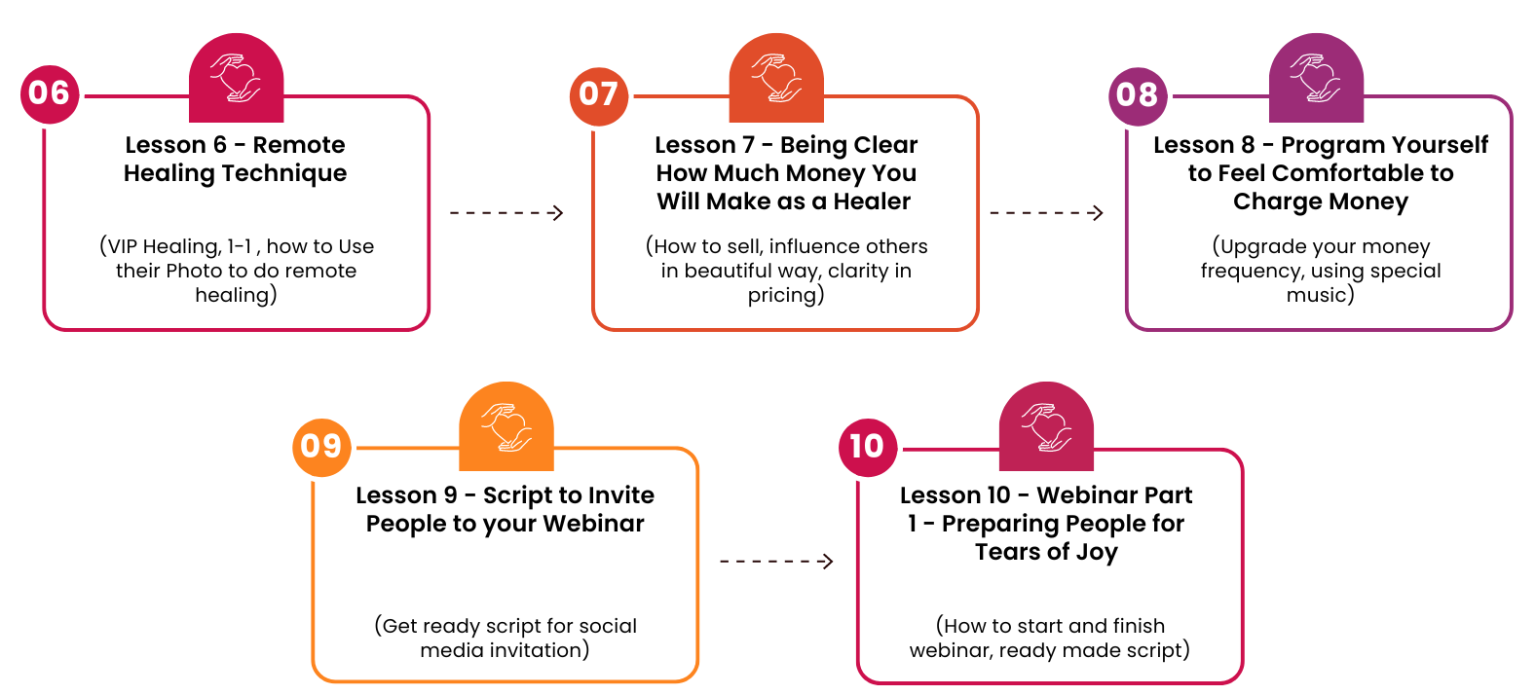 06

Lesson 6 - Remote Healing Technique

(VIP Healing, 1-1 , how to Use their Photo to do remote healing)

07

Lesson 7 - Being Clear How Much Money You Will Make as a Healer

(How to sell, influence others in beautiful way, clarity in pricing)

08

Lesson 8 - Program Yourself to Feel Comfortable to Charge Money

(Upgrade your money frequency, using special music)

09

Lesson 9 - Script to Invite People to your Webinar

(Get ready script for social media invitation)

10

Lesson 10 - Webinar Part 1 - Preparing People for Tears of Joy

(How to start and finish webinar, ready made script)